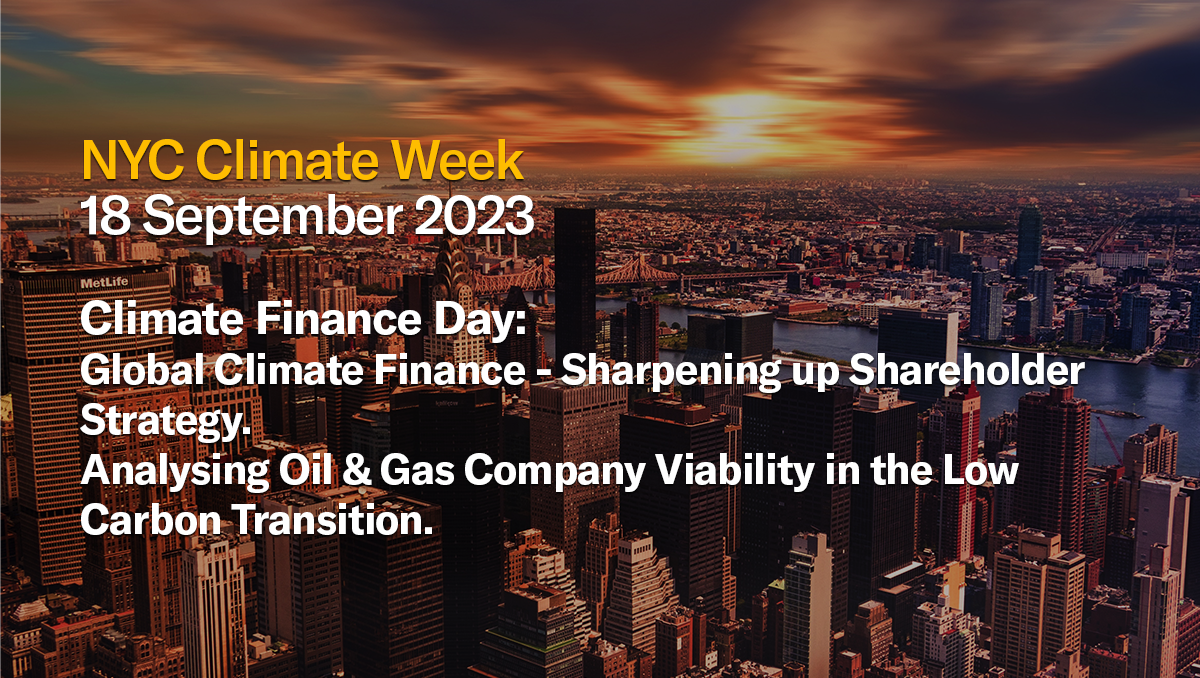 NYC Climate Week
18 September 2023

MetLife

Climate Finance Day:
Global Climate Finance - Sharpening up Shareholder Strategy.
Analysing Oil & Gas Company Viability in the Low Carbon Transition.